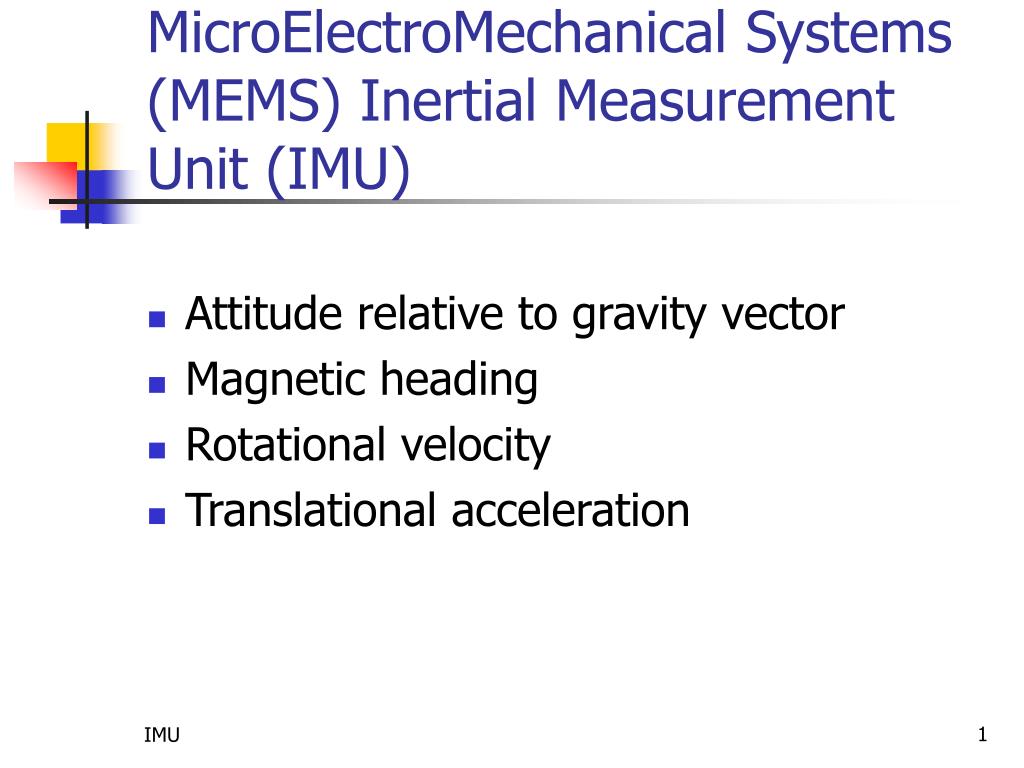 MicroElectroMechanical Systems (MEMS) Inertial Measurement Unit (IMU)

- Attitude relative to gravity vector
- Magnetic heading
- Rotational velocity
- Translational acceleration

IMU

1